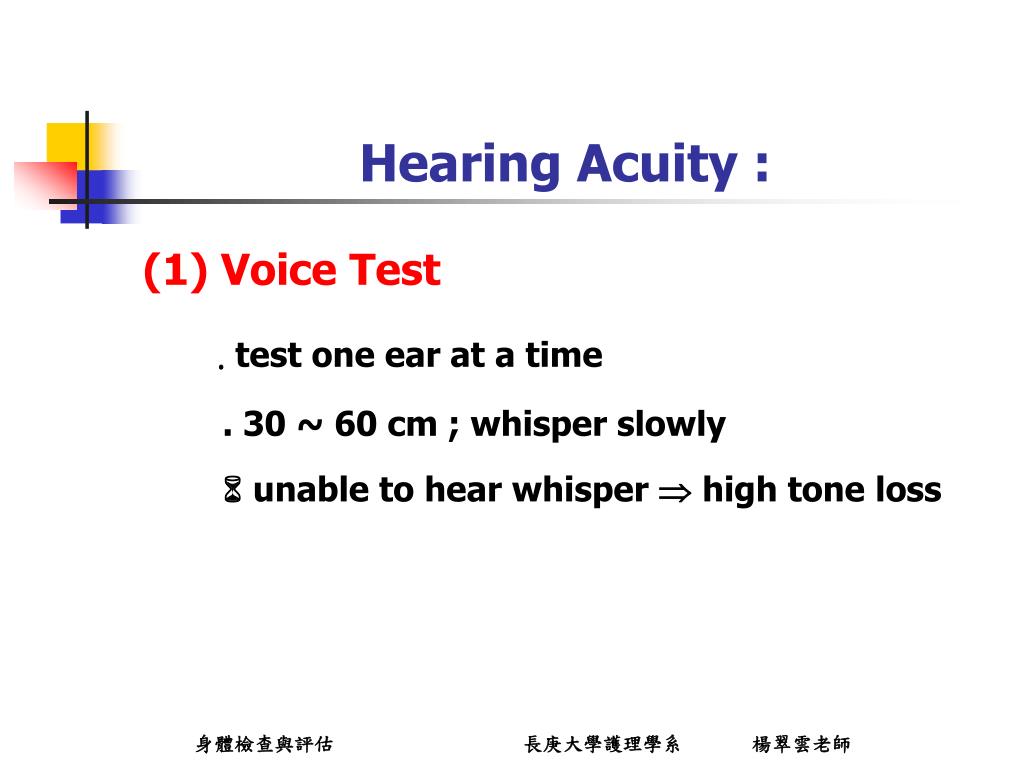 Hearing Acuity :

(1) Voice Test

. test one ear at a time

. 30 ~ 60 cm ; whisper slowly

⌛ unable to hear whisper $\Rightarrow$ high tone loss

身體檢查與評估 長庚大學護理學系 楊翠雲老師